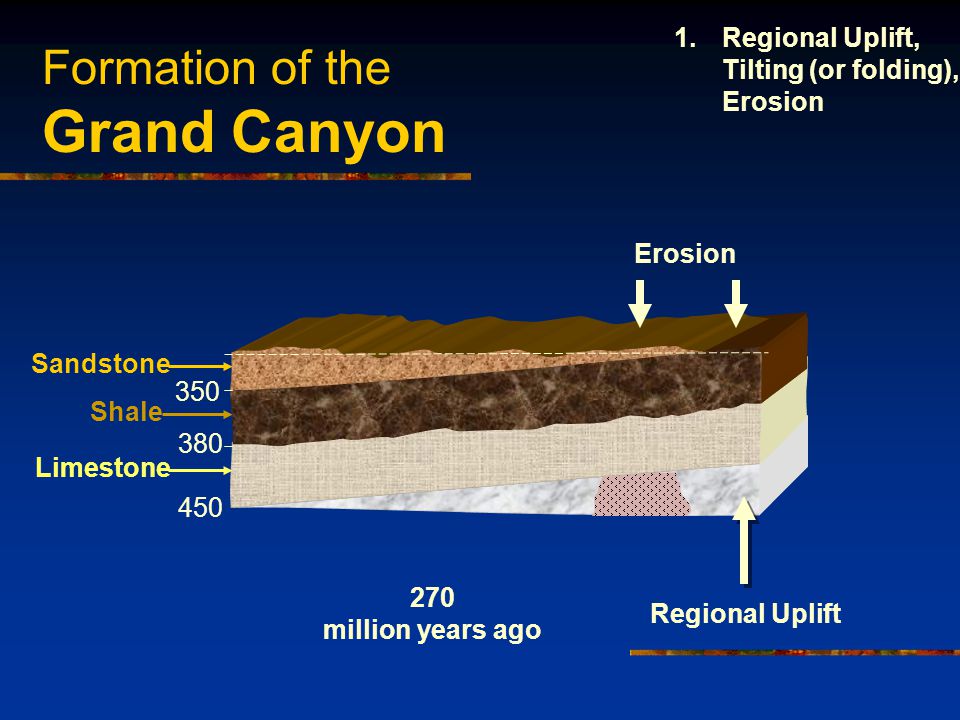 Formation of the
Grand Canyon

1. Regional Uplift, Tilting (or folding), Erosion

Erosion

Sandstone
350
Shale
380
Limestone
450

270
million years ago

Regional Uplift